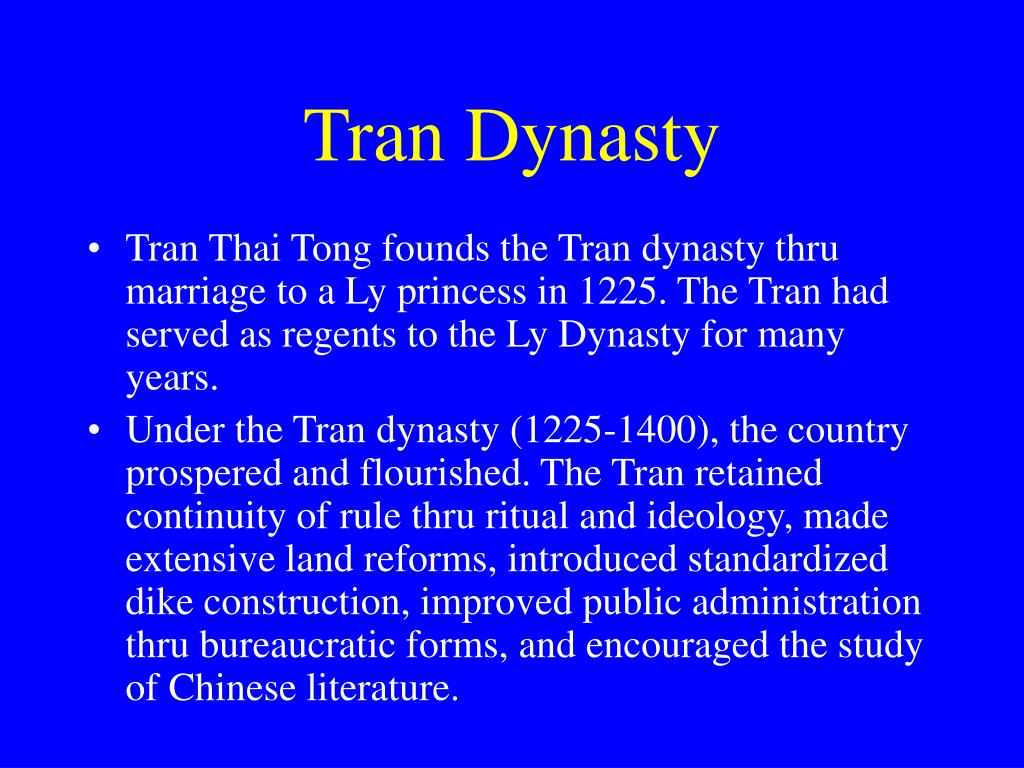 Tran Dynasty

• Tran Thai Tong founds the Tran dynasty thru marriage to a Ly princess in 1225. The Tran had served as regents to the Ly Dynasty for many years.
• Under the Tran dynasty (1225-1400), the country prospered and flourished. The Tran retained continuity of rule thru ritual and ideology, made extensive land reforms, introduced standardized dike construction, improved public administration thru bureaucratic forms, and encouraged the study of Chinese literature.